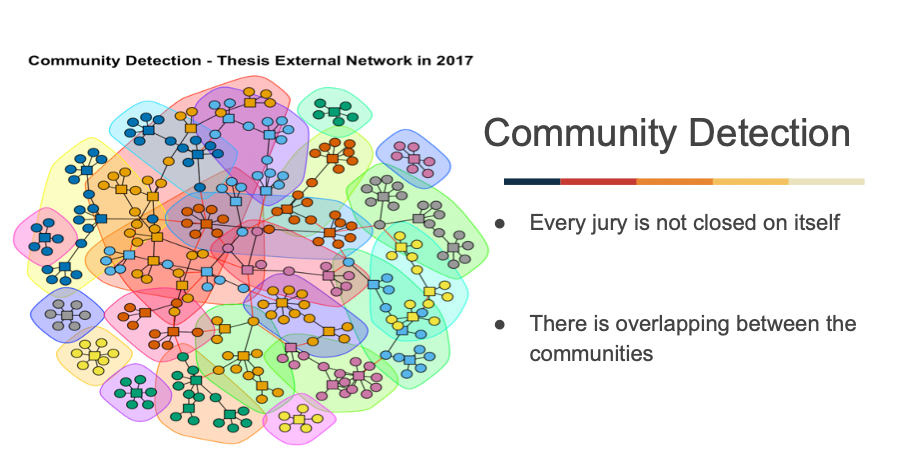 Community Detection - Thesis External Network in 2017

Community Detection

● Every jury is not closed on itself

● There is overlapping between the communities